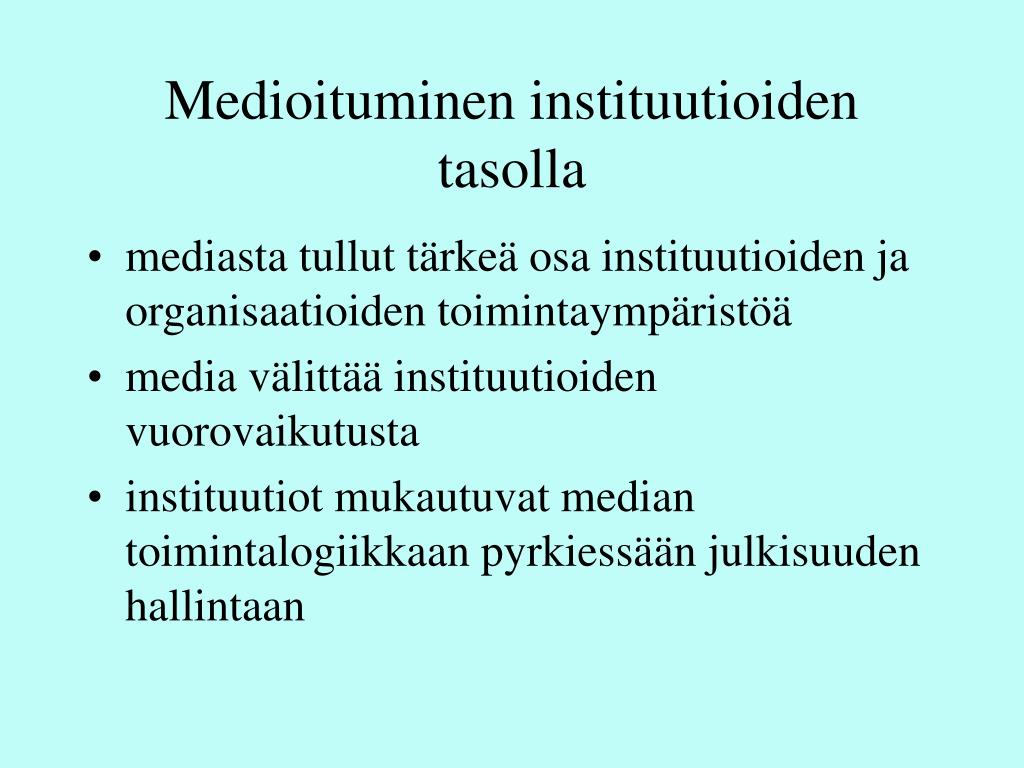 Medioituminen instituutioiden tasolla

• mediasta tullut tärkeä osa instituutioiden ja organisaatioiden toimintaympäristöä
• media välittää instituutioiden vuorovaikutusta
• instituutiot mukautuvat median toimintalogiikkaan pyrkiessään julkisuuden hallintaan